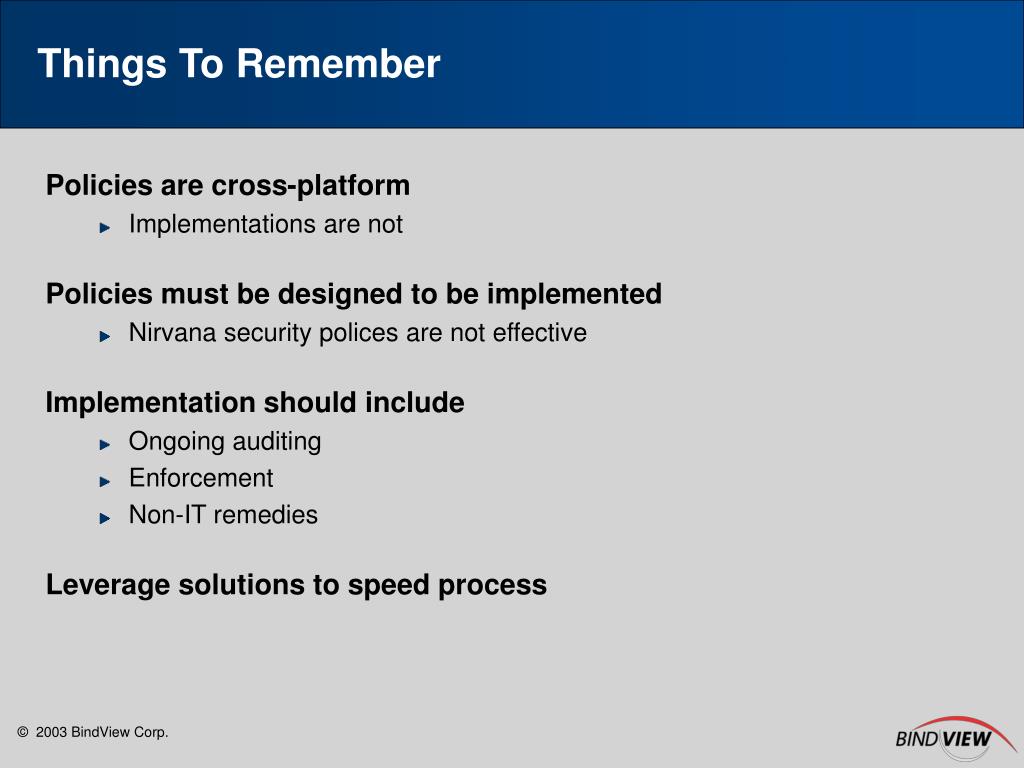 Things To Remember

Policies are cross-platform

Implementations are not

Policies must be designed to be implemented

Nirvana security polices are not effective

Implementation should include

Ongoing auditing

Enforcement

Non-IT remedies

Leverage solutions to speed process

© 2003 BindView Corp.

BINDVIEW